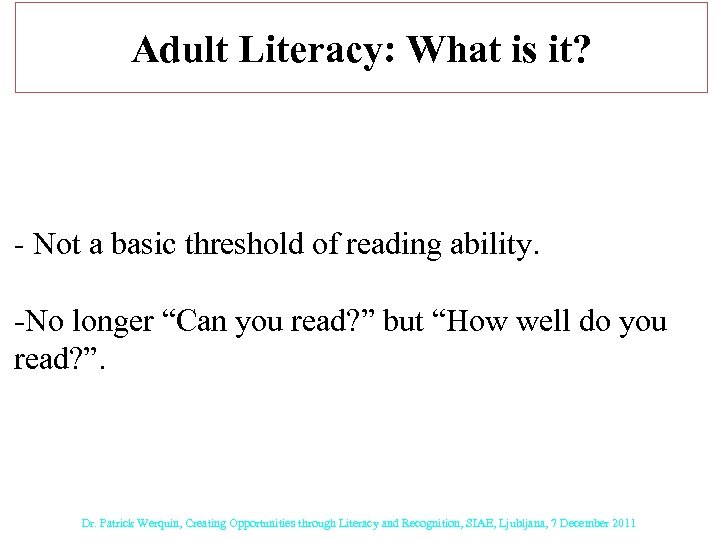 Adult Literacy: What is it?

- Not a basic threshold of reading ability.

-No longer “Can you read?” but “How well do you read?”.

Dr. Patrick Werquin, Creating Opportunities through Literacy and Recognition, SIAE, Ljubljana, 7 December 2011